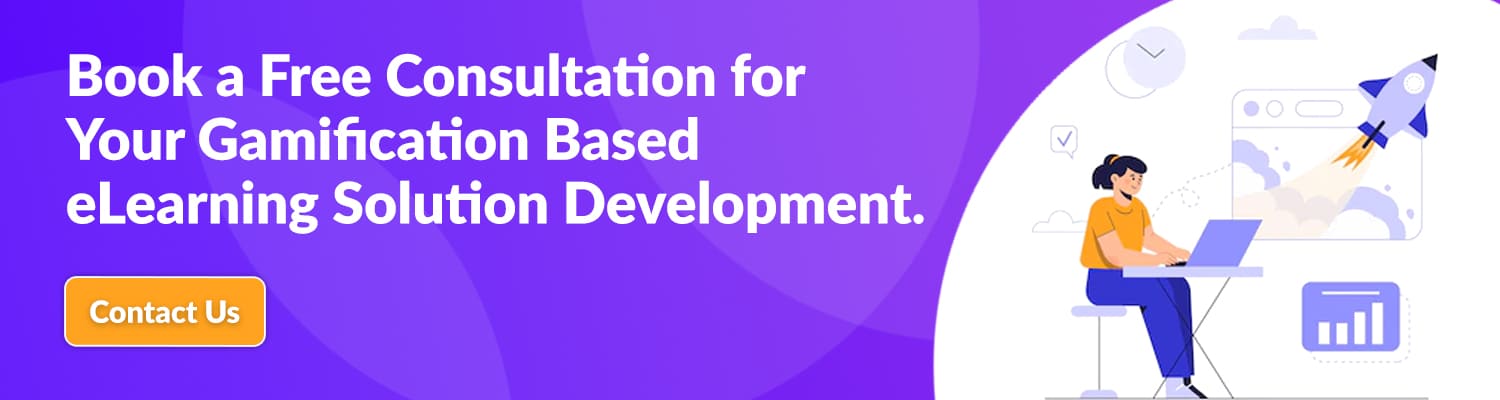 Book a Free Consultation for Your Gamification Based eLearning Solution Development.

Contact Us